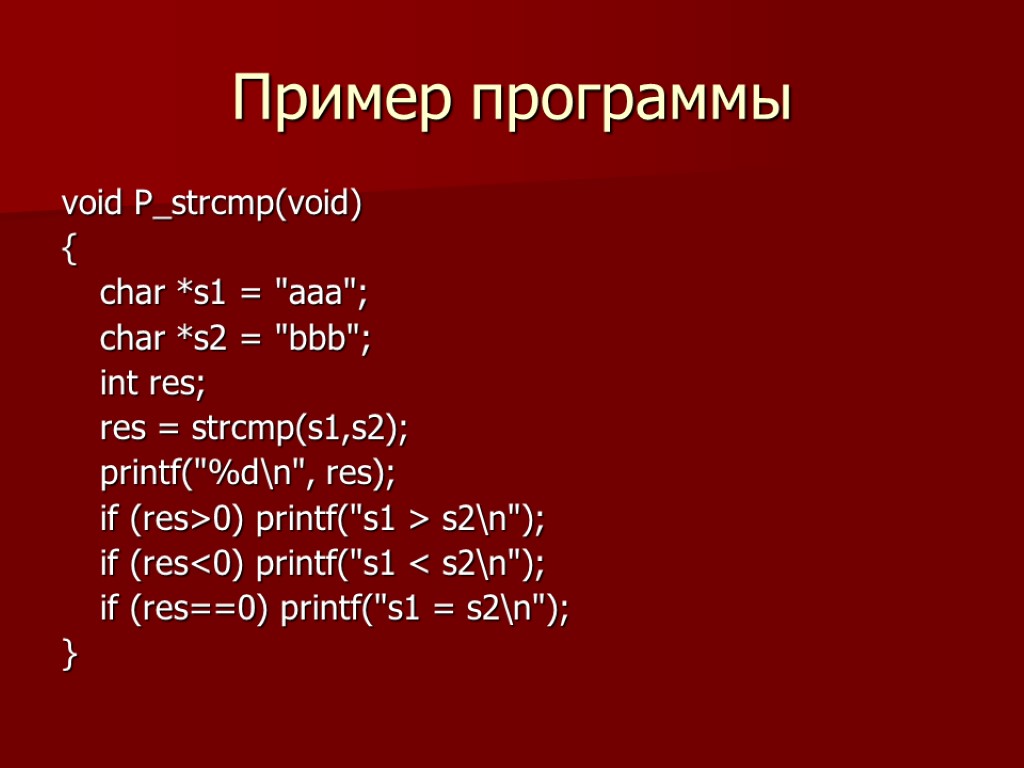 Пример программы

void P_strcmp(void)
{
char *s1 = "aaa";
char *s2 = "bbb";
int res;
res = strcmp(s1,s2);
printf("%d\n", res);
if (res>0) printf("s1 > s2\n");
if (res<0) printf("s1 < s2\n");
if (res==0) printf("s1 = s2\n");
}